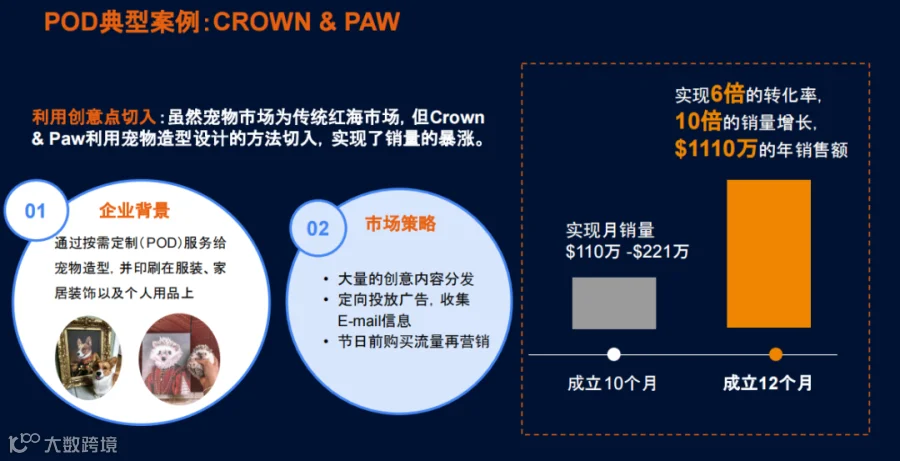 POD典型案例：CROWN & PAW

利用创意点切入：虽然宠物市场为传统红海市场，但Crown & Paw利用宠物造型设计的方法切入，实现了销量的暴涨。

01

企业背景

通过按需定制（POD）服务给宠物造型，并印刷在服装、家居装饰以及个人用品上

02

市场策略

• 大量的创意内容分发
• 定向投放广告，收集E-mail信息
• 节日前购买流量再营销

实现6倍的转化率，
10倍的销量增长，
$1110万的年销售额

实现月销量
$110万 -$221万

成立10个月

成立12个月

大数跨境